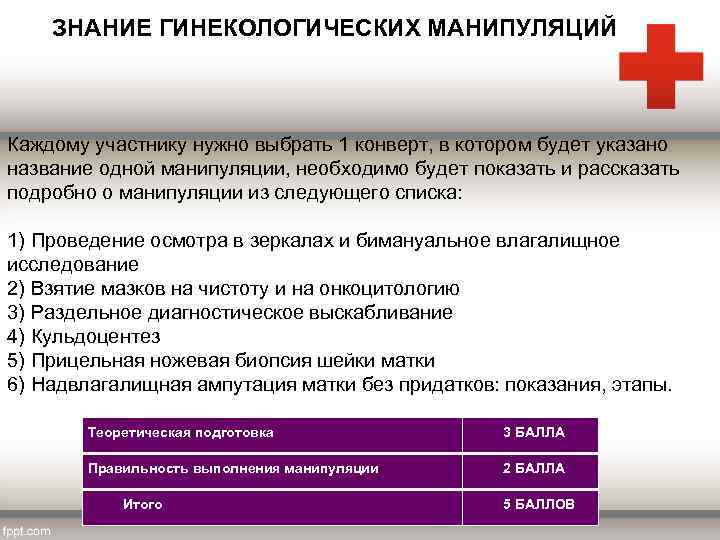 ЗНАНИЕ ГИНЕКОЛОГИЧЕСКИХ МАНИПУЛЯЦИЙ

Каждому участнику нужно выбрать 1 конверт, в котором будет указано название одной манипуляции, необходимо будет показать и рассказать подробно о манипуляции из следующего списка:

1) Проведение осмотра в зеркалах и бимануальное влагалищное исследование
2) Взятие мазков на чистоту и на онкоцитологию
3) Раздельное диагностическое выскабливание
4) Кульдоцентез
5) Прицельная ножевая биопсия шейки матки
6) Надвлагалищная ампутация матки без придатков: показания, этапы.

| Теоретическая подготовка | 3 БАЛЛА |
|---|---|
| Правильность выполнения манипуляции | 2 БАЛЛА |
| Итого | 5 БАЛЛОВ |

fppt.com